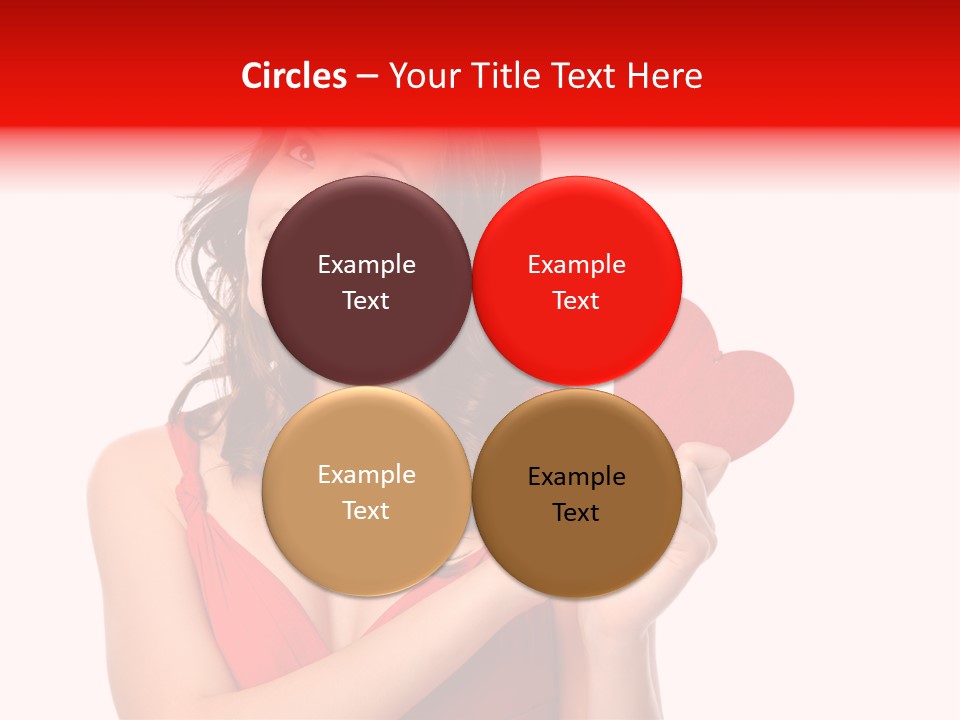 Circles – Your Title Text Here

Example Text

Example Text

Example Text

Example Text